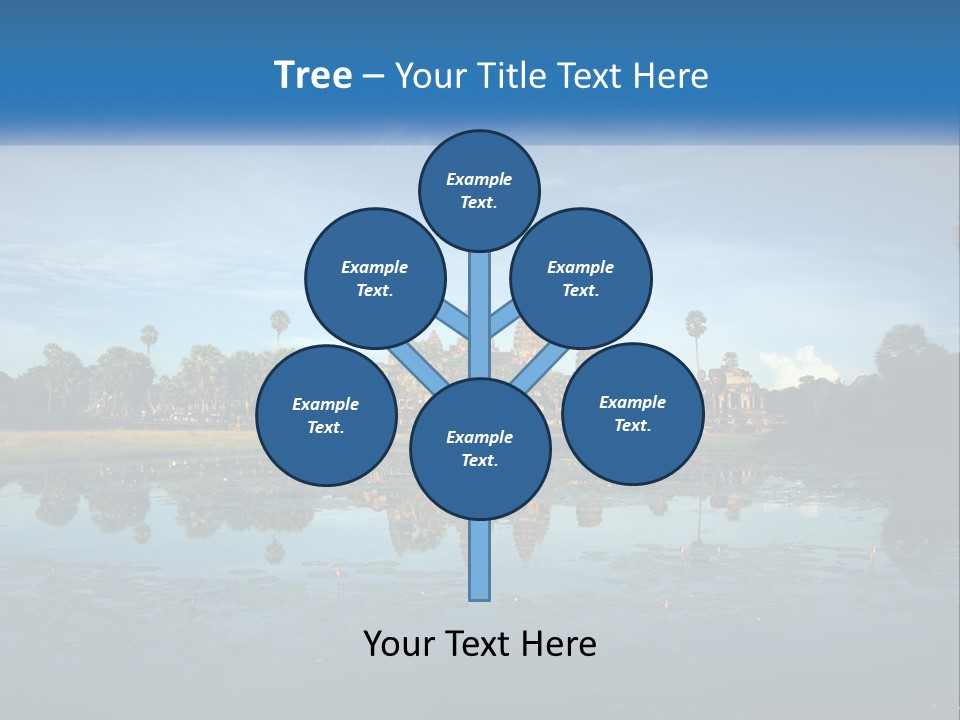 Tree – Your Title Text Here

Example Text.

Example Text.

Example Text.

Example Text.

Example Text.

Example Text.

Your Text Here